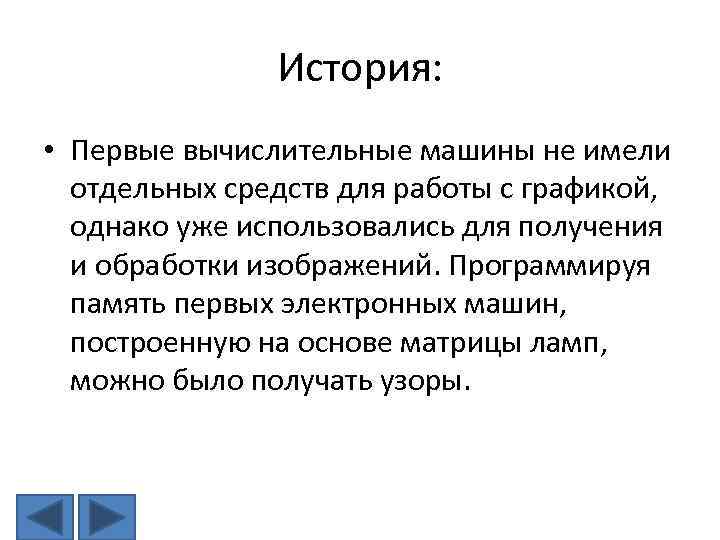 История:

• Первые вычислительные машины не имели отдельных средств для работы с графикой, однако уже использовались для получения и обработки изображений. Программируя память первых электронных машин, построенную на основе матрицы ламп, можно было получать узоры.